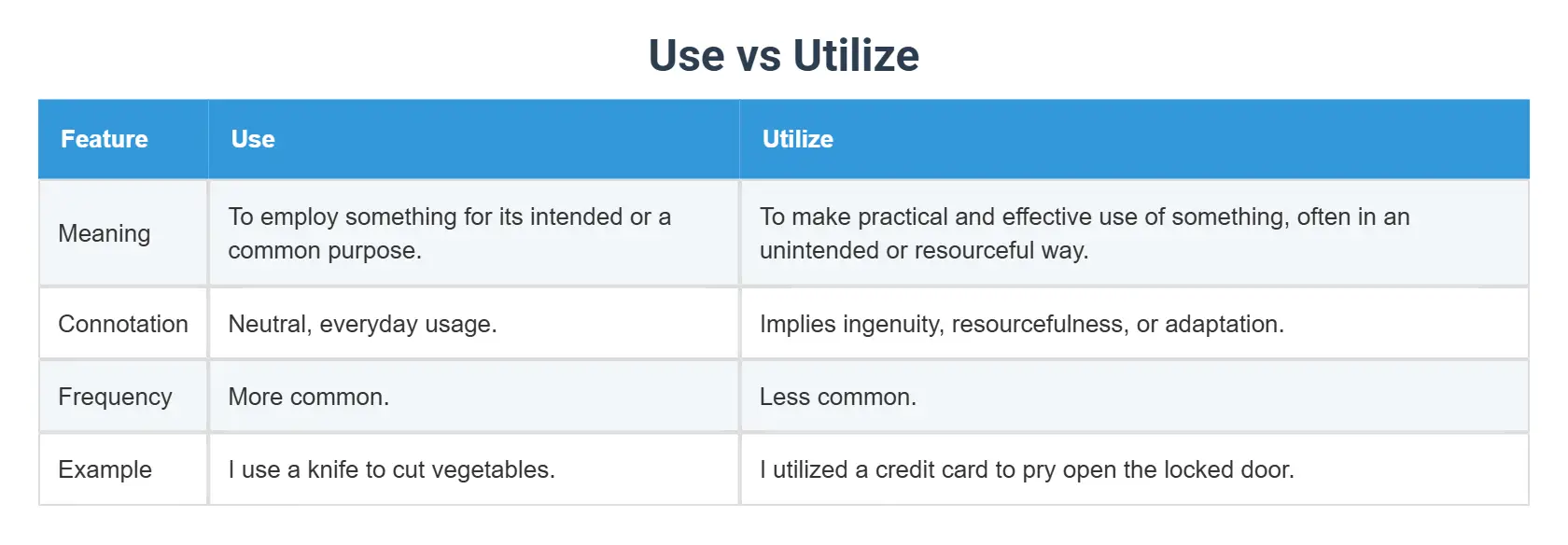 Use vs Utilize

| Feature | Use | Utilize |
|---|---|---|
| Meaning | To employ something for its intended or a common purpose. | To make practical and effective use of something, often in an unintended or resourceful way. |
| Connotation | Neutral, everyday usage. | Implies ingenuity, resourcefulness, or adaptation. |
| Frequency | More common. | Less common. |
| Example | I use a knife to cut vegetables. | I utilized a credit card to pry open the locked door. |